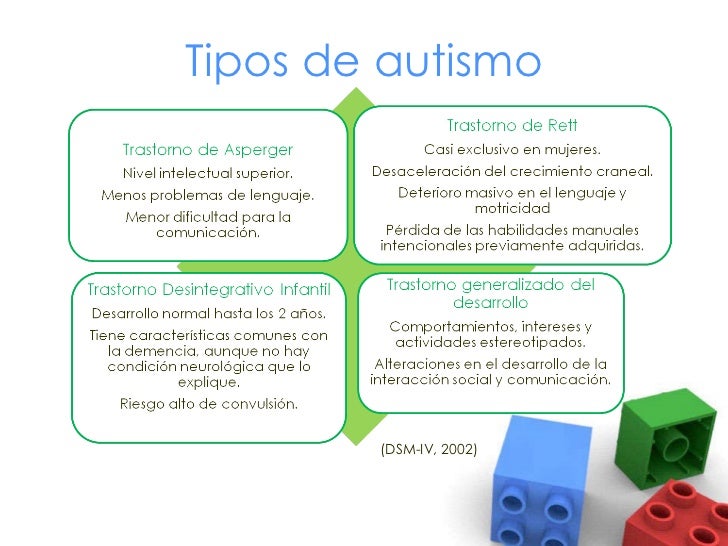 Tipos de autismo

Trastorno de Asperger
Nivel intelectual superior.
Menos problemas de lenguaje.
Menor dificultad para la comunicación.

Trastorno de Rett
Casi exclusivo en mujeres.
Desaceleración del crecimiento craneal.
Deterioro masivo en el lenguaje y motricidad
Pérdida de las habilidades manuales intencionales previamente adquiridas.

Trastorno Desintegrativo Infantil
Desarrollo normal hasta los 2 años.
Tiene características comunes con la demencia, aunque no hay condición neurológica que lo explique.
Riesgo alto de convulsión.

Trastorno generalizado del desarrollo
Comportamientos, intereses y actividades estereotipados.
Alteraciones en el desarrollo de la interacción social y comunicación.

(DSM-IV, 2002)